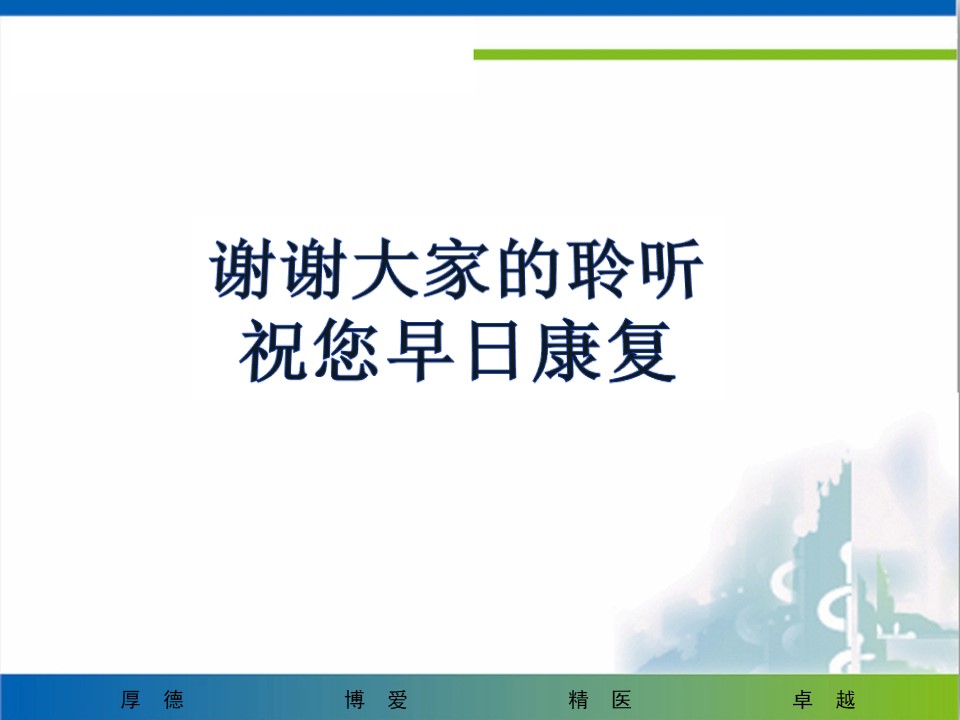 谢谢大家的聆听
祝您早日康复

厚 德　　博 爱　　精 医　　卓 越